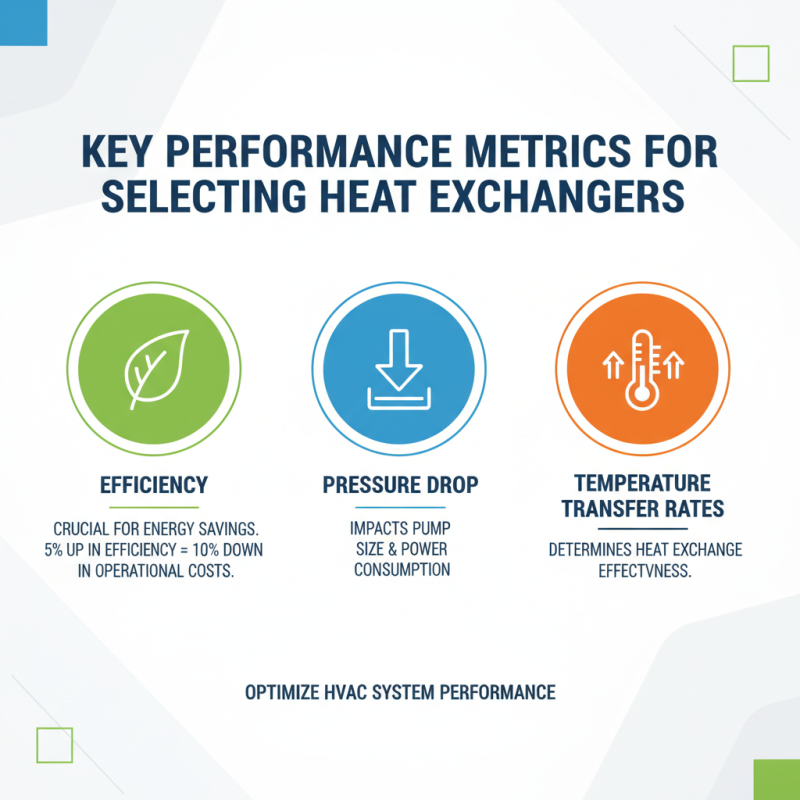 KEY PERFORMANCE METRICS FOR SELECTING HEAT EXCHANGERS

EFFICIENCY

CRUCIAL FOR ENERGY SAVINGS. 5% UP IN EFFICIENCY = 10% DOWN IN OPERATIONAL COSTS.

PRESSURE DROP

IMPACTS PUMP SIZE & POWER CONSUMPTION

TEMPERATURE TRANSFER RATES

DETERMINES HEAT EXCHANGE EFFECTVNESS.

OPTIMIZE HVAC SYSTEM PERFORMANCE